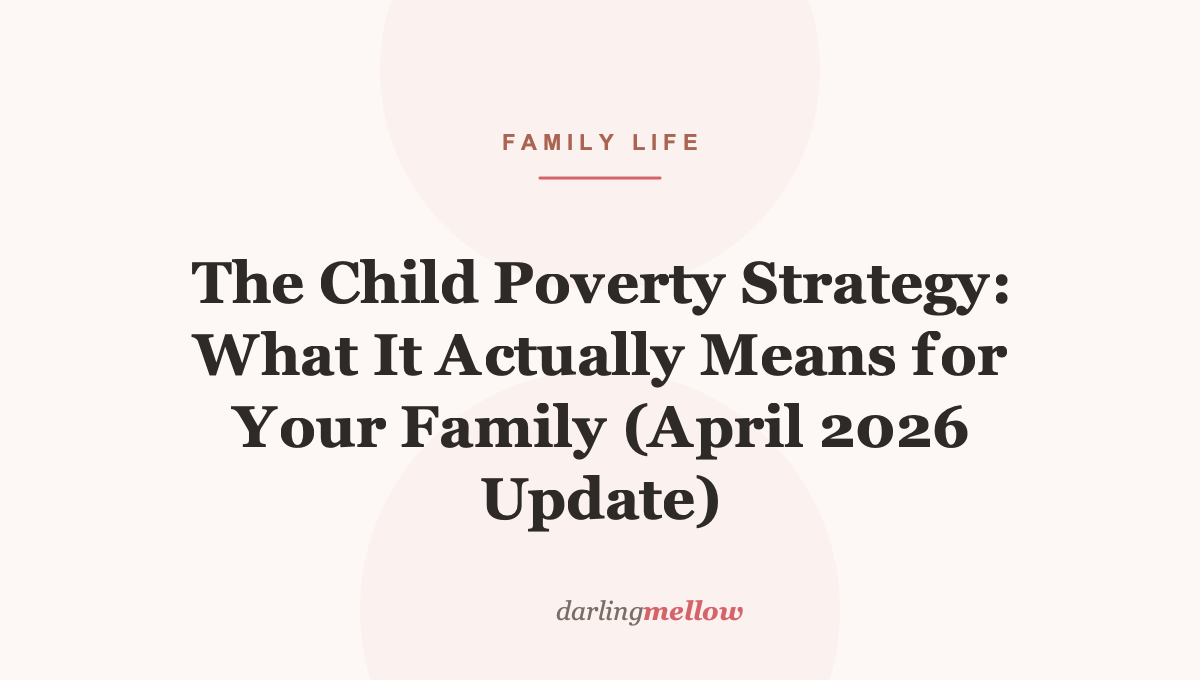 FAMILY LIFE

The Child Poverty Strategy: What It Actually Means for Your Family (April 2026 Update)

darlingmellow